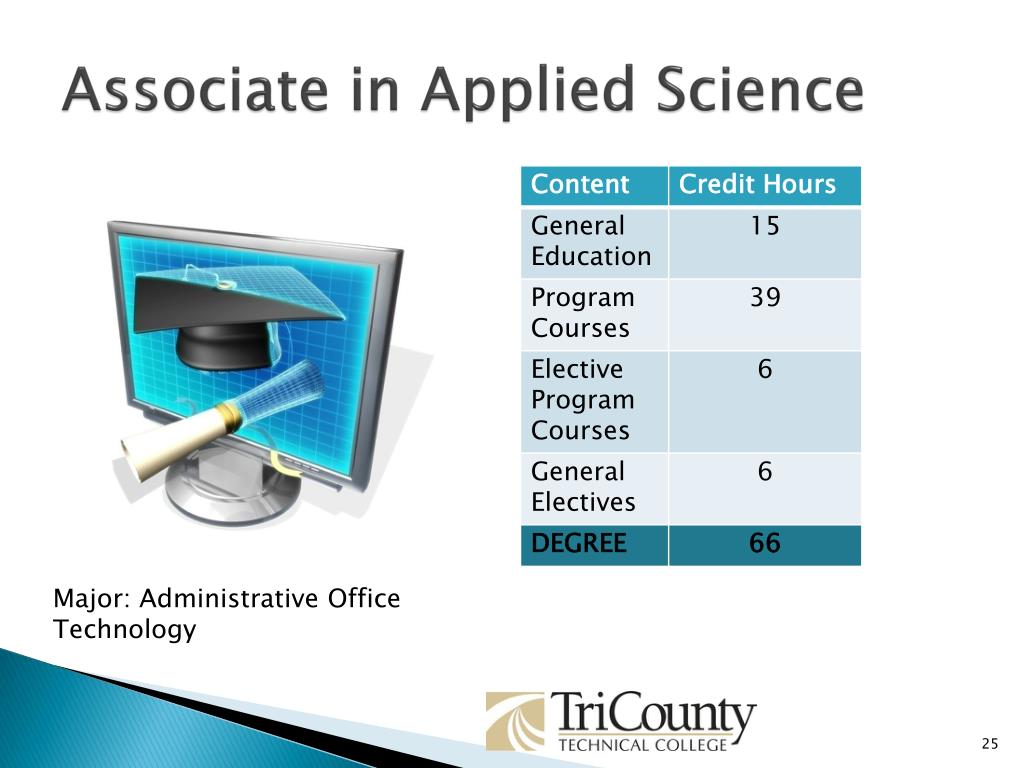 Associate in Applied Science

| Content | Credit Hours |
|---|---|
| General Education | 15 |
| Program Courses | 39 |
| Elective Program Courses | 6 |
| General Electives | 6 |
| DEGREE | 66 |

Major: Administrative Office Technology

TriCounty
TECHNICAL COLLEGE

25